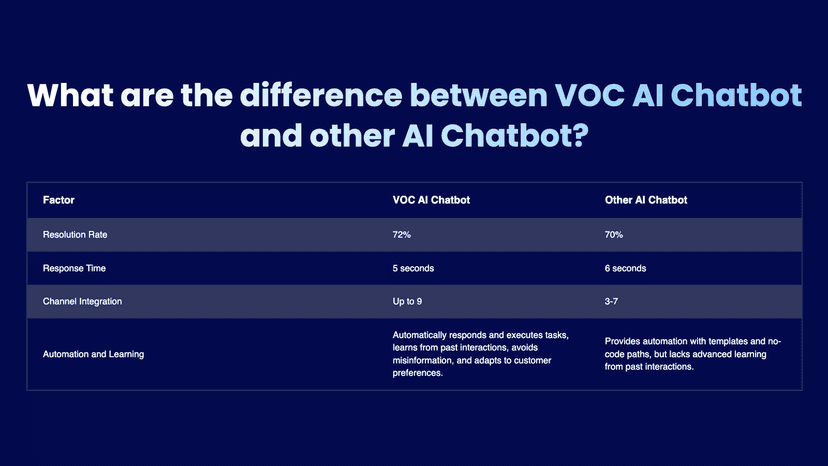 What are the difference between VOC AI Chatbot and other AI Chatbot?

| Factor | VOC AI Chatbot | Other AI Chatbot |
|---|---|---|
| Resolution Rate | 72% | 70% |
| Response Time | 5 seconds | 6 seconds |
| Channel Integration | Up to 9 | 3-7 |
| Automation and Learning | Automatically responds and executes tasks, learns from past interactions, avoids misinformation, and adapts to customer preferences. | Provides automation with templates and no-code paths, but lacks advanced learning from past interactions. |